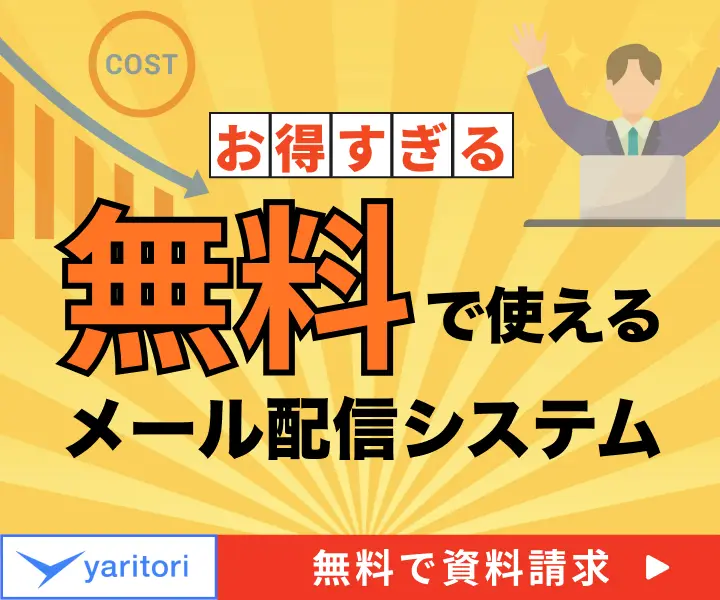 COST

お得すぎる

無料で使える

メール配信システム

yaritori

無料で資料請求 ▶